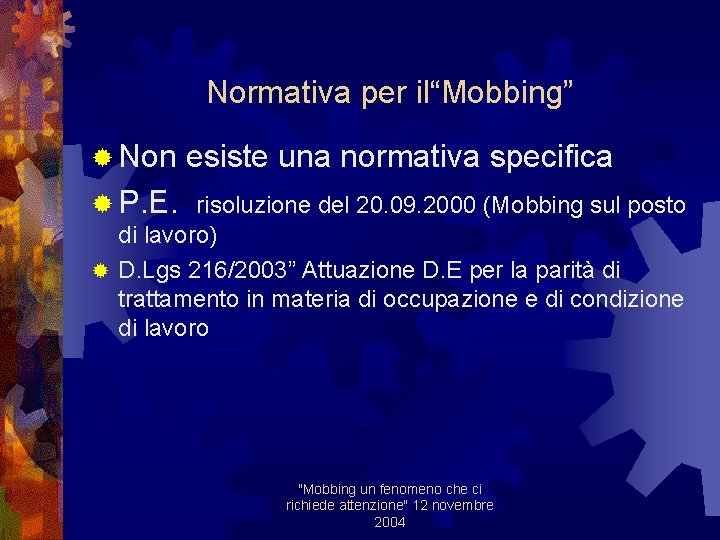 Normativa per il“Mobbing”

Non esiste una normativa specifica

P.E. risoluzione del 20.09.2000 (Mobbing sul posto di lavoro)

D.Lgs 216/2003” Attuazione D.E per la parità di trattamento in materia di occupazione e di condizione di lavoro

"Mobbing un fenomeno che ci richiede attenzione" 12 novembre 2004